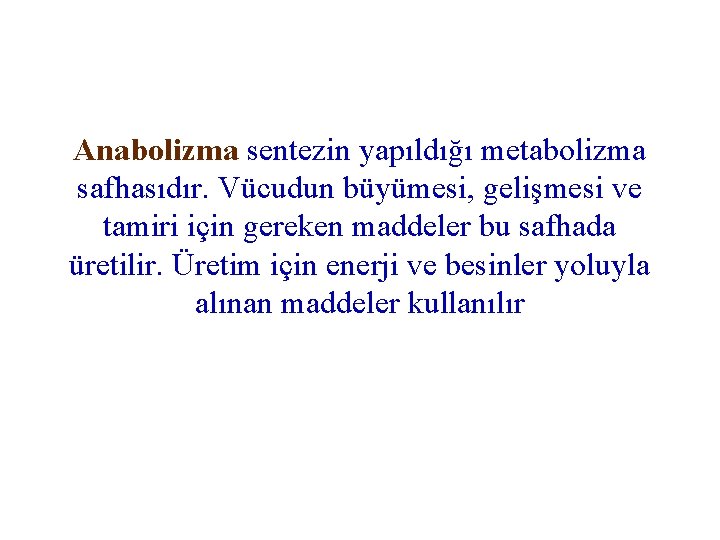 Anabolizma sentezin yapıldığı metabolizma safhasıdır. Vücudun büyümesi, gelişmesi ve tamiri için gereken maddeler bu safhada üretilir. Üretim için enerji ve besinler yoluyla alınan maddeler kullanılır